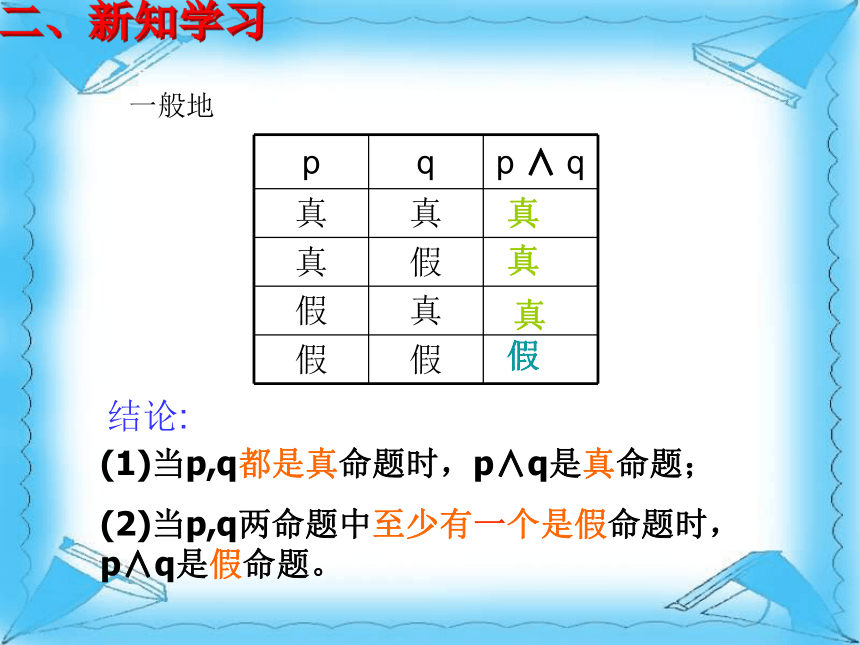 二、新知学习

一般地

| p | q | p ∧ q |
|---|---|---|
| 真 | 真 | 真 |
| 真 | 假 | 真 |
| 假 | 真 | 真 |
| 假 | 假 | 假 |

结论:

(1)当p,q都是真命题时，p∧q是真命题；

(2)当p,q两命题中至少有一个是假命题时，p∧q是假命题。